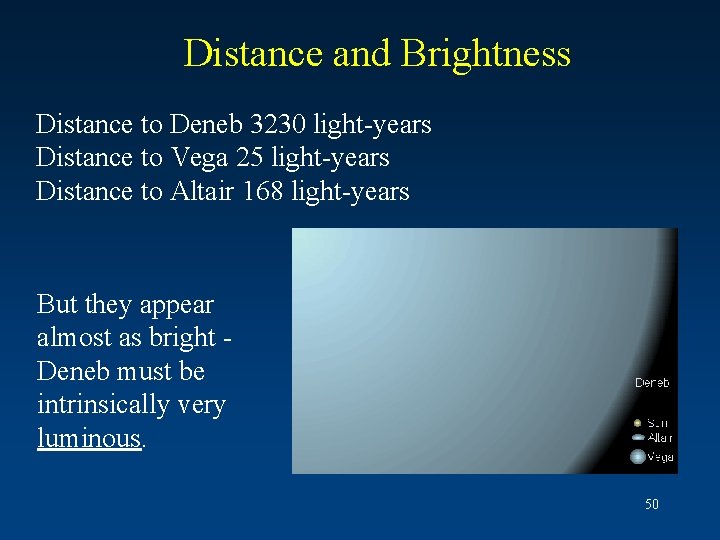 Distance and Brightness

Distance to Deneb 3230 light-years
Distance to Vega 25 light-years
Distance to Altair 168 light-years

But they appear almost as bright - Deneb must be intrinsically very luminous.

Deneb

Sun
Altair
Vega

50